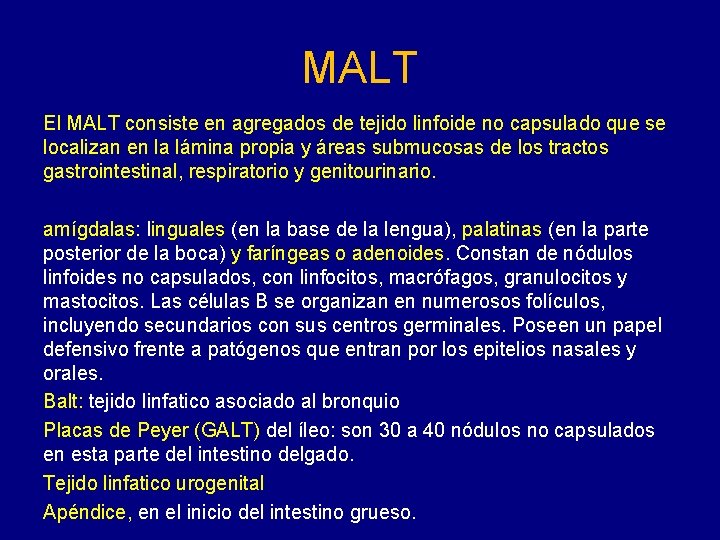 MALT

El MALT consiste en agregados de tejido linfoide no capsulado que se localizan en la lámina propia y áreas submucosas de los tractos gastrointestinal, respiratorio y genitourinario.

amígdalas: linguales (en la base de la lengua), palatinas (en la parte posterior de la boca) y faríngeas o adenoides. Constan de nódulos linfoides no capsulados, con linfocitos, macrófagos, granulocitos y mastocitos. Las células B se organizan en numerosos folículos, incluyendo secundarios con sus centros germinales. Poseen un papel defensivo frente a patógenos que entran por los epitelios nasales y orales.

Balt: tejido linfatico asociado al bronquio

Placas de Peyer (GALT) del íleo: son 30 a 40 nódulos no capsulados en esta parte del intestino delgado.

Tejido linfatico urogenital

Apéndice, en el inicio del intestino grueso.